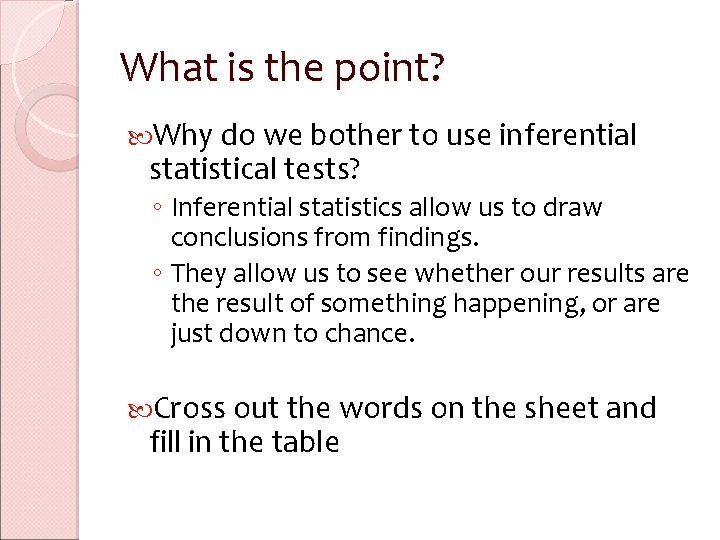 What is the point?

Why do we bother to use inferential statistical tests?

◦ Inferential statistics allow us to draw conclusions from findings.

◦ They allow us to see whether our results are the result of something happening, or are just down to chance.

Cross out the words on the sheet and fill in the table